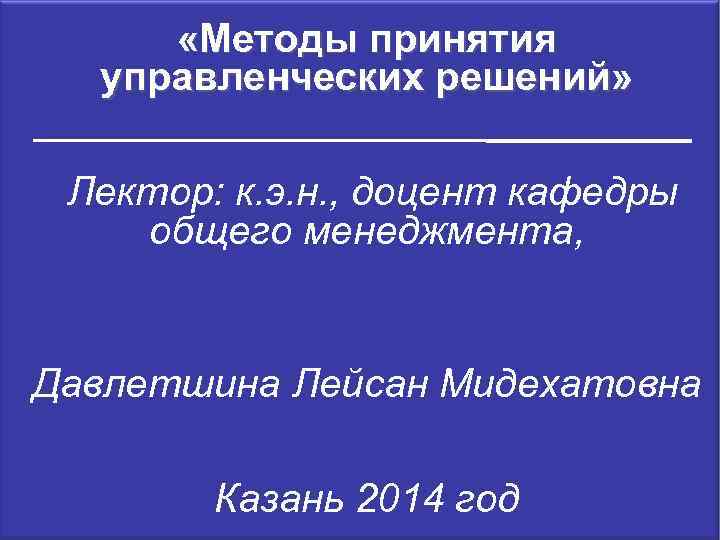 «Методы принятия управленческих решений»

Лектор: к.э.н., доцент кафедры общего менеджмента,

Давлетшина Лейсан Мидехатовна

Казань 2014 год